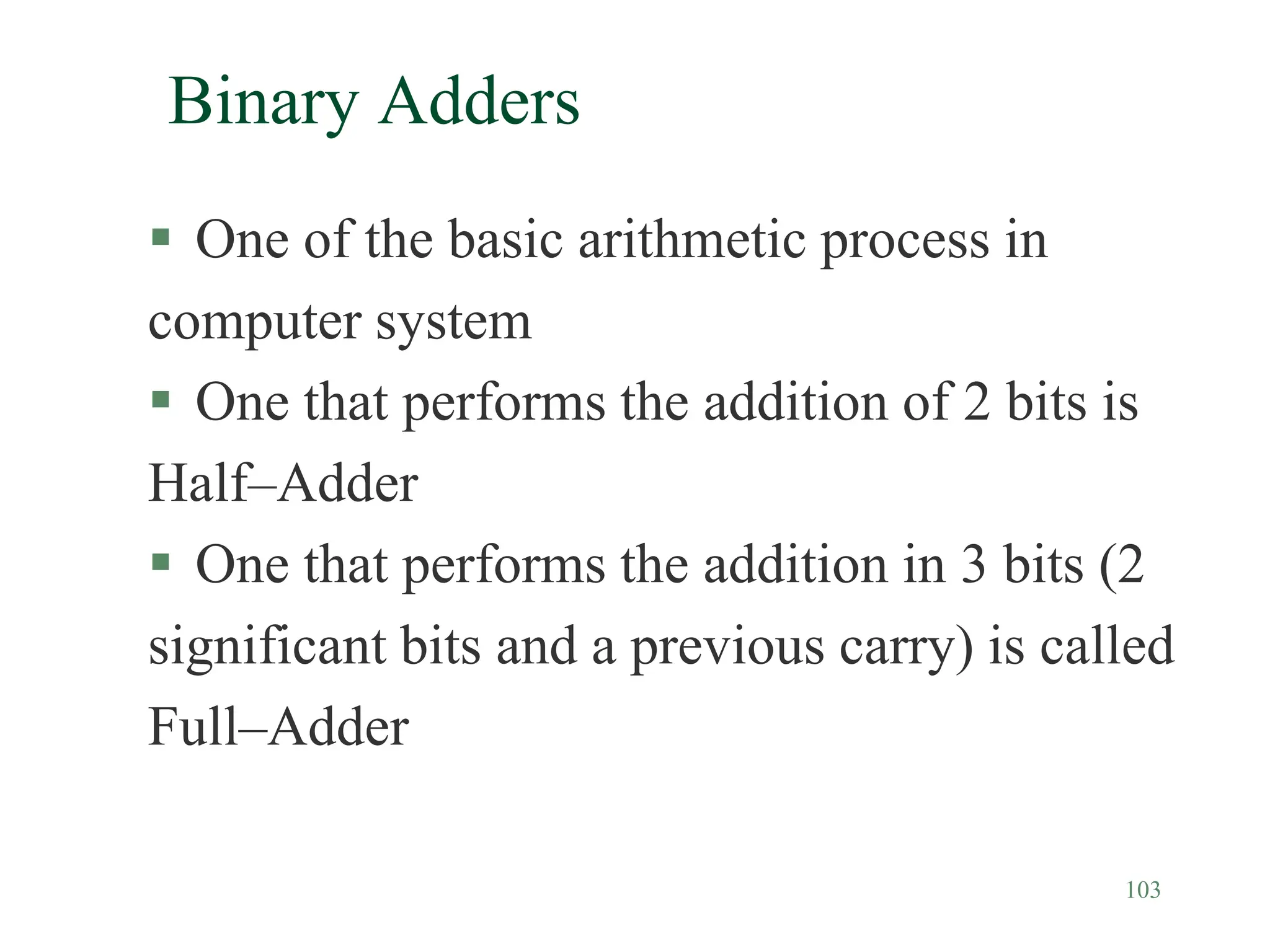 Binary Adders

▪ One of the basic arithmetic process in computer system

▪ One that performs the addition of 2 bits is Half–Adder

▪ One that performs the addition in 3 bits (2 significant bits and a previous carry) is called Full–Adder

103